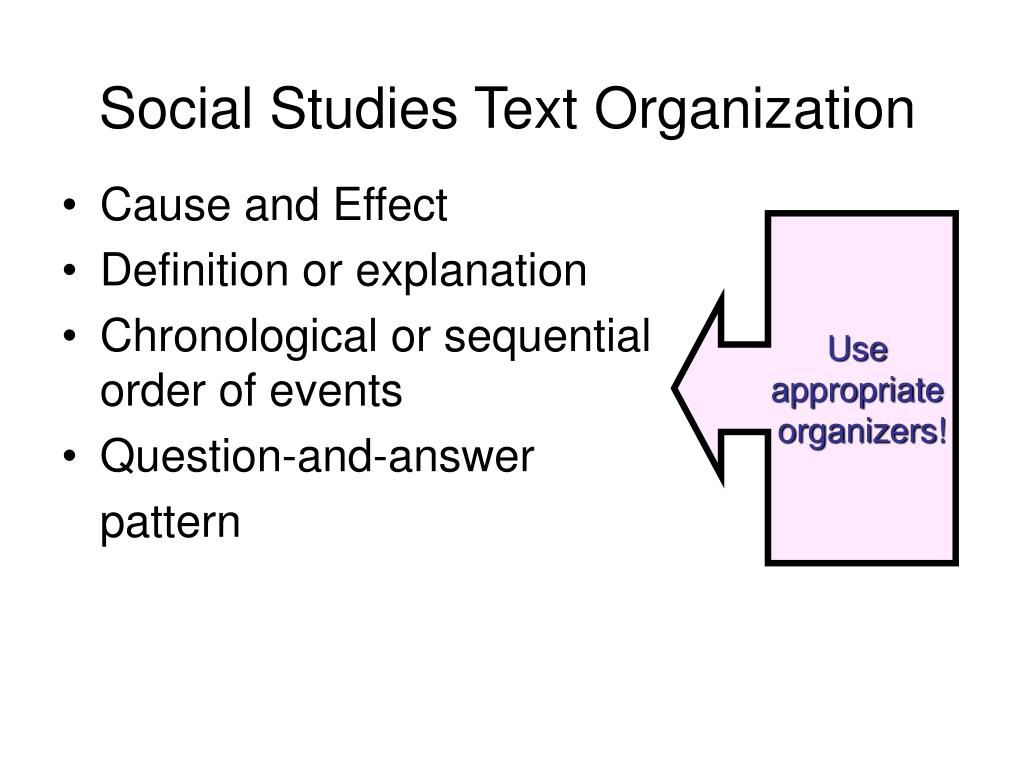 Social Studies Text Organization

• Cause and Effect
• Definition or explanation
• Chronological or sequential order of events
• Question-and-answer pattern

Use appropriate organizers!